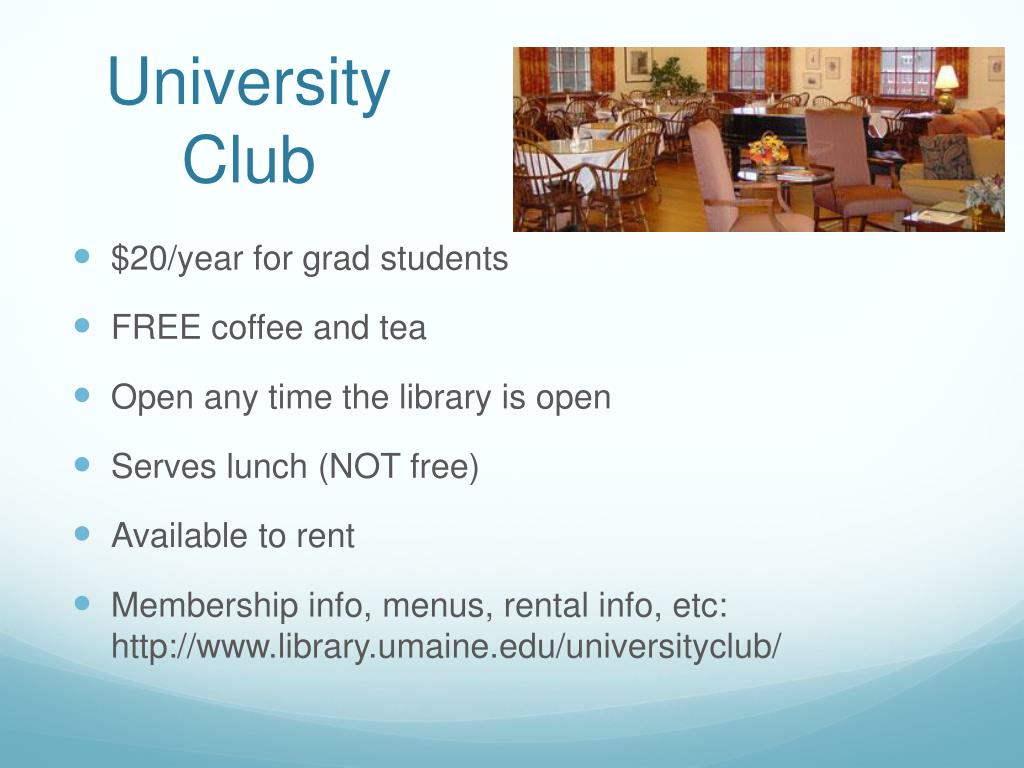 University Club

- \$20/year for grad students
- FREE coffee and tea
- Open any time the library is open
- Serves lunch (NOT free)
- Available to rent
- Membership info, menus, rental info, etc: http://www.library.umaine.edu/universityclub/